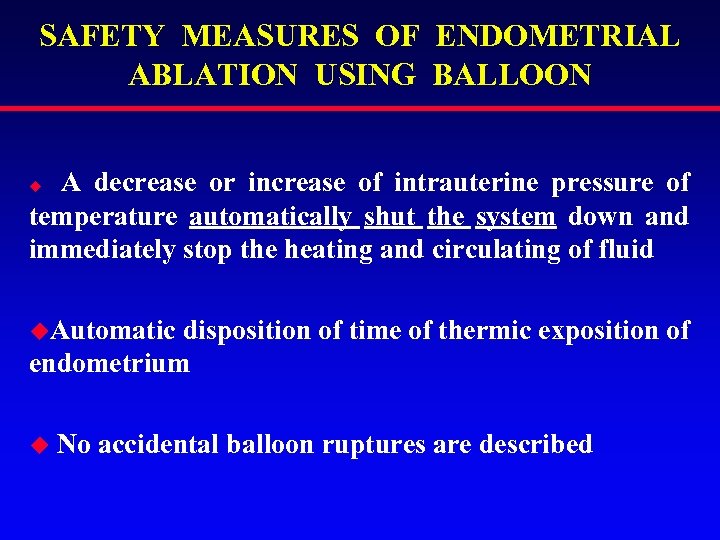 SAFETY MEASURES OF ENDOMETRIAL ABLATION USING BALLOON

◆ A decrease or increase of intrauterine pressure of temperature automatically shut the system down and immediately stop the heating and circulating of fluid

◆Automatic disposition of time of thermic exposition of endometrium

◆ No accidental balloon ruptures are described